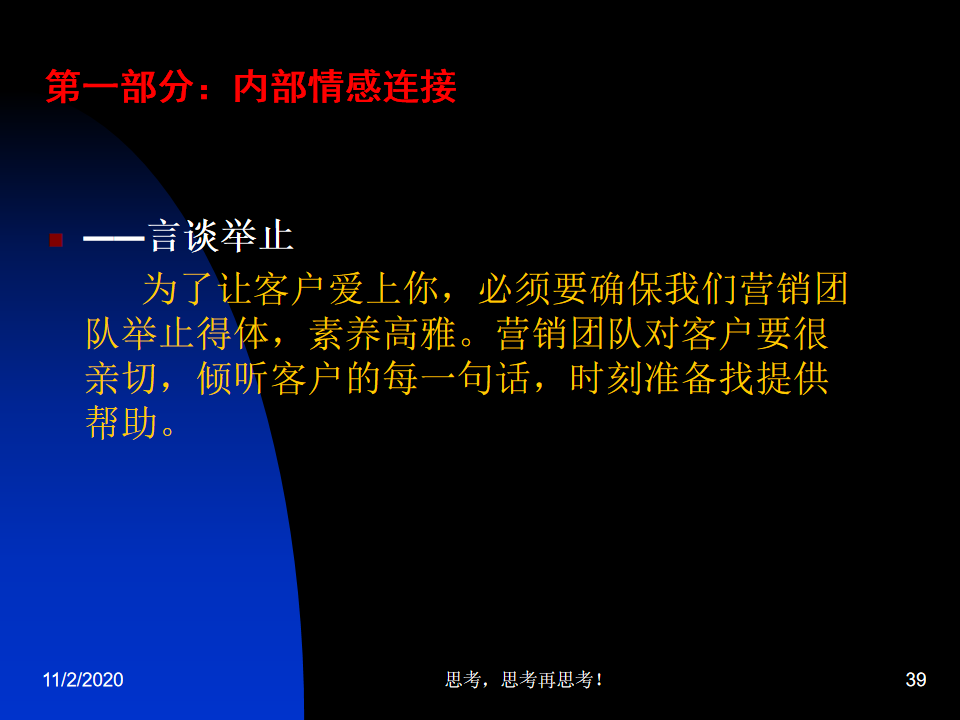 第一部分：内部情感连接

——言谈举止

为了让客户爱上你，必须要确保我们营销团队举止得体，素养高雅。营销团队对客户要很亲切，倾听客户的每一句话，时刻准备找提供帮助。

11/2/2020

思考，思考再思考！

39